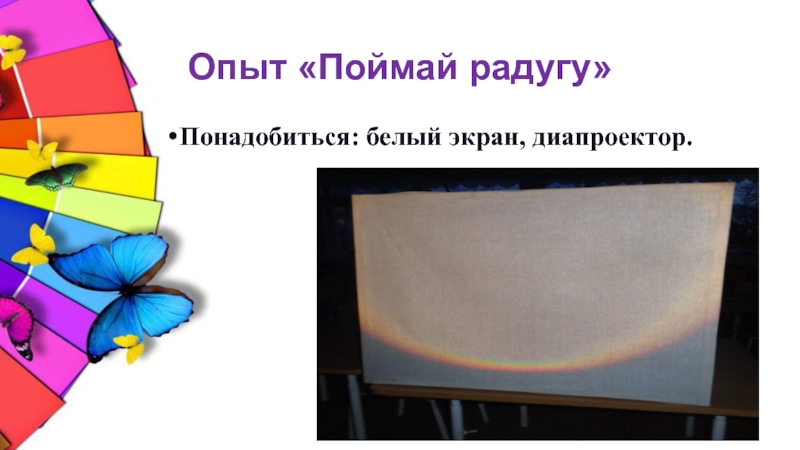 Опыт «Поймай радугу»

•Понадобиться: белый экран, диапроектор.